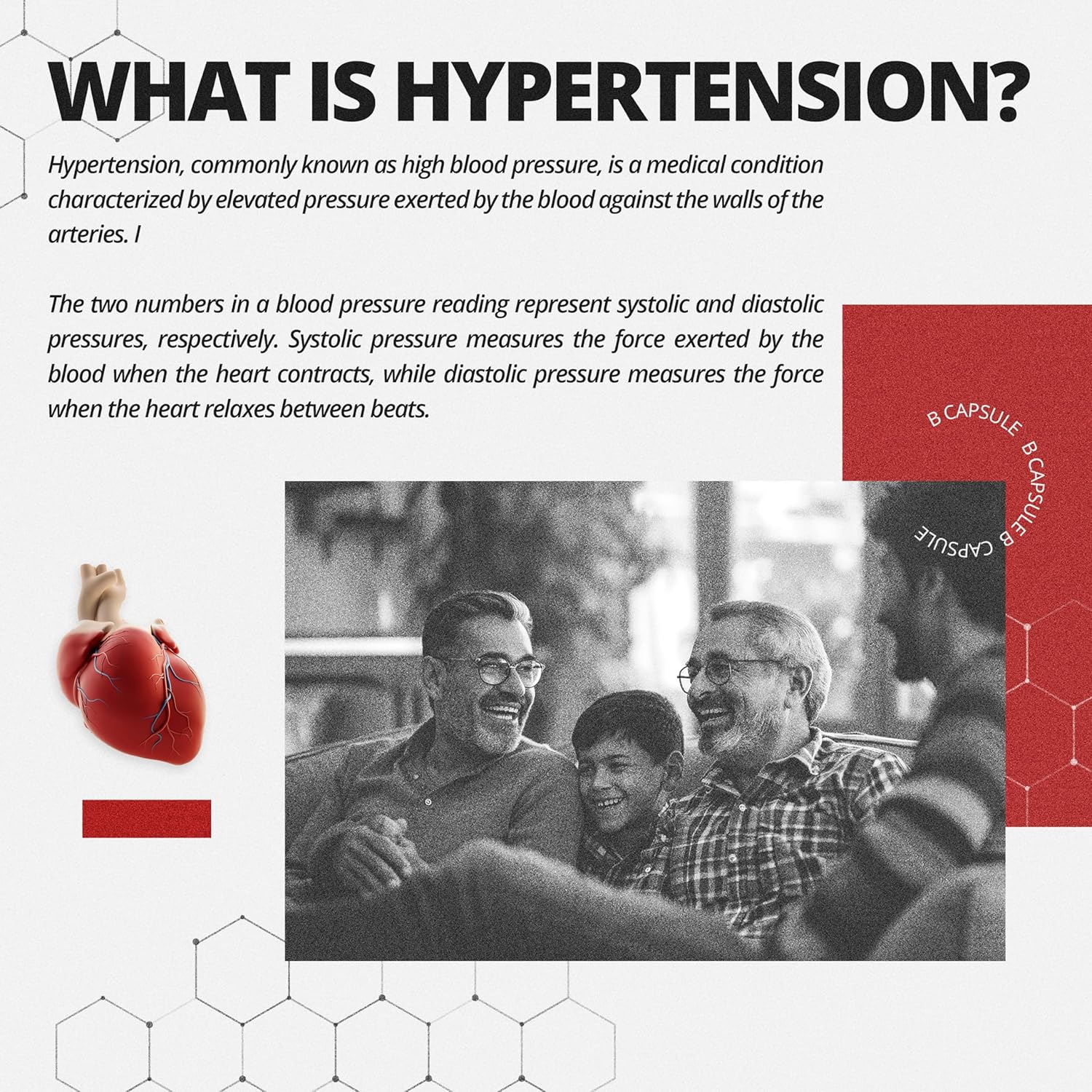 WHAT IS HYPERTENSION?

Hypertension, commonly known as high blood pressure, is a medical condition characterized by elevated pressure exerted by the blood against the walls of the arteries. I

The two numbers in a blood pressure reading represent systolic and diastolic pressures, respectively. Systolic pressure measures the force exerted by the blood when the heart contracts, while diastolic pressure measures the force when the heart relaxes between beats.

B CAPSULE B CAPSULE B CAPSULE